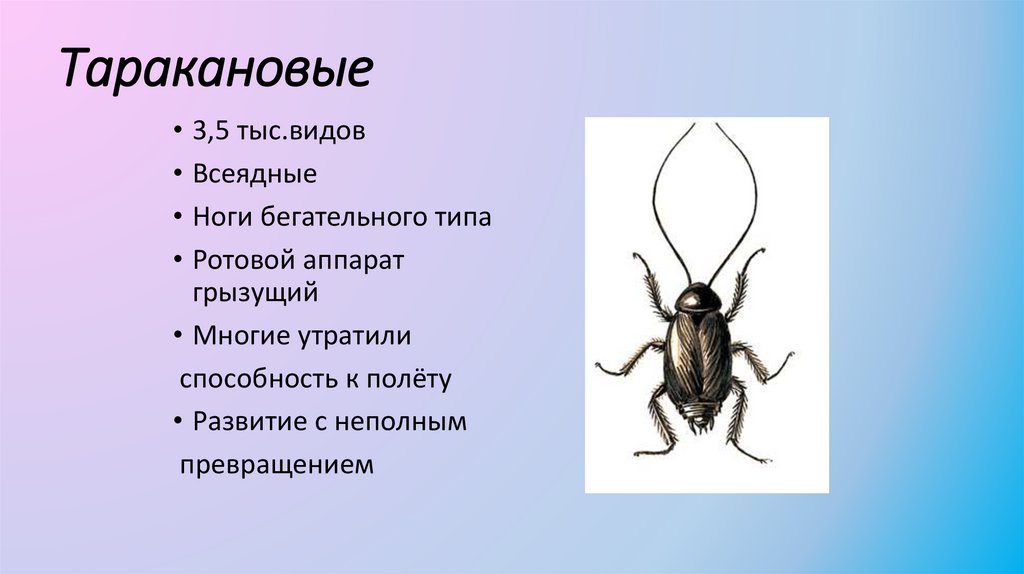 Таракановые

• 3,5 тыс.видов
• Всеядные
• Ноги бегательного типа
• Ротовой аппарат грызущий
• Многие утратили способность к полёту
• Развитие с неполным превращением